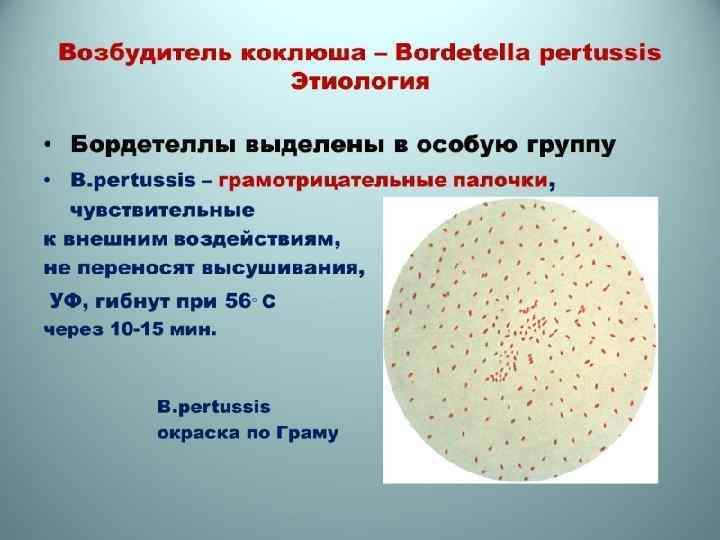 Возбудитель коклюша – Bordetella pertussis
Этиология

• Бордетеллы выделены в особую группу

• B.pertussis – грамотрицательные палочки, чувствительные к внешним воздействиям, не переносят высушивания, УФ, гибнут при 56◦ С через 10-15 мин.

B.pertussis
окраска по Граму